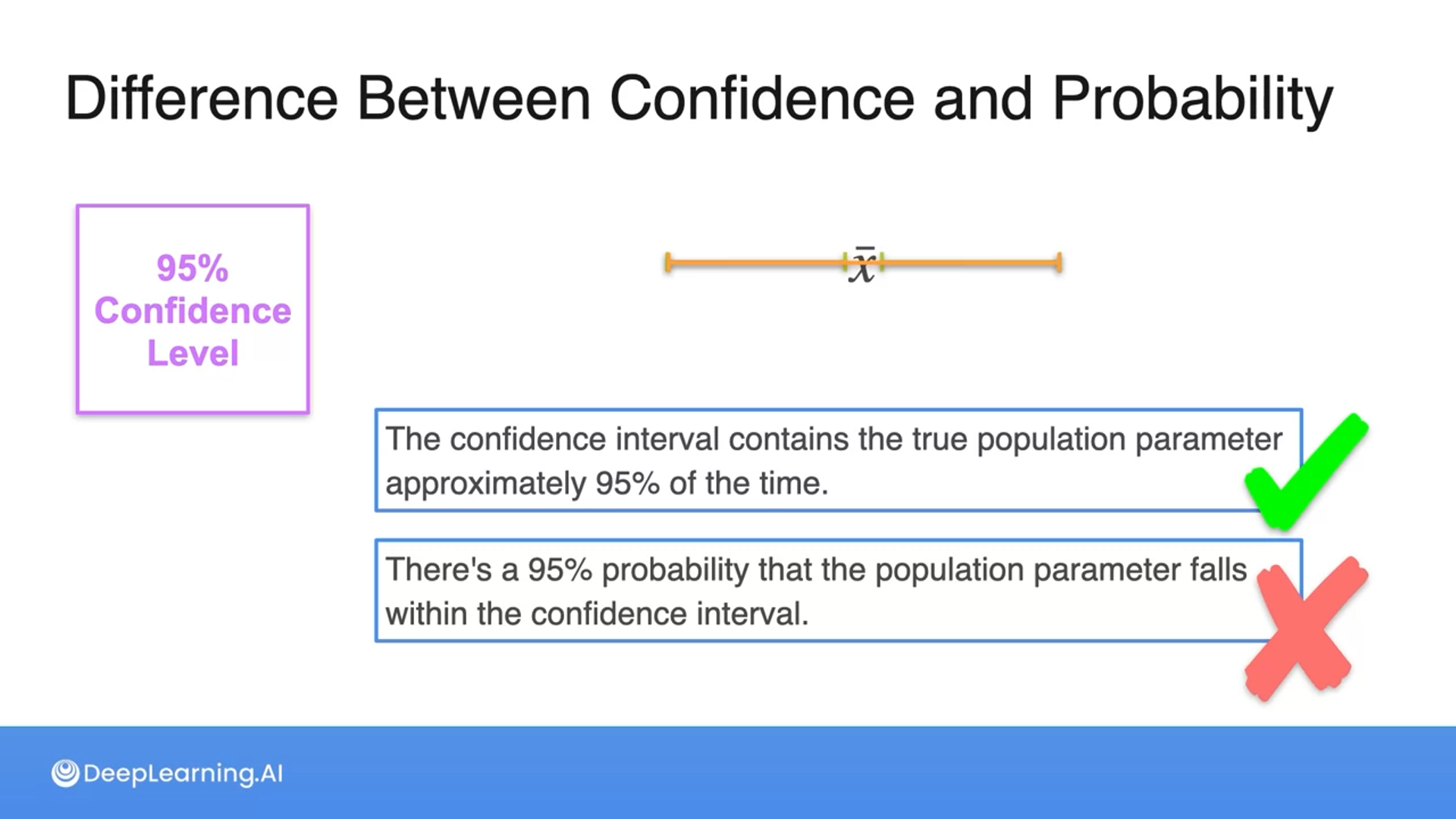 Difference Between Confidence and Probability

95% Confidence Level

$\bar{x}$

The confidence interval contains the true population parameter approximately 95% of the time.

There's a 95% probability that the population parameter falls within the confidence interval.

DeepLearning.AI